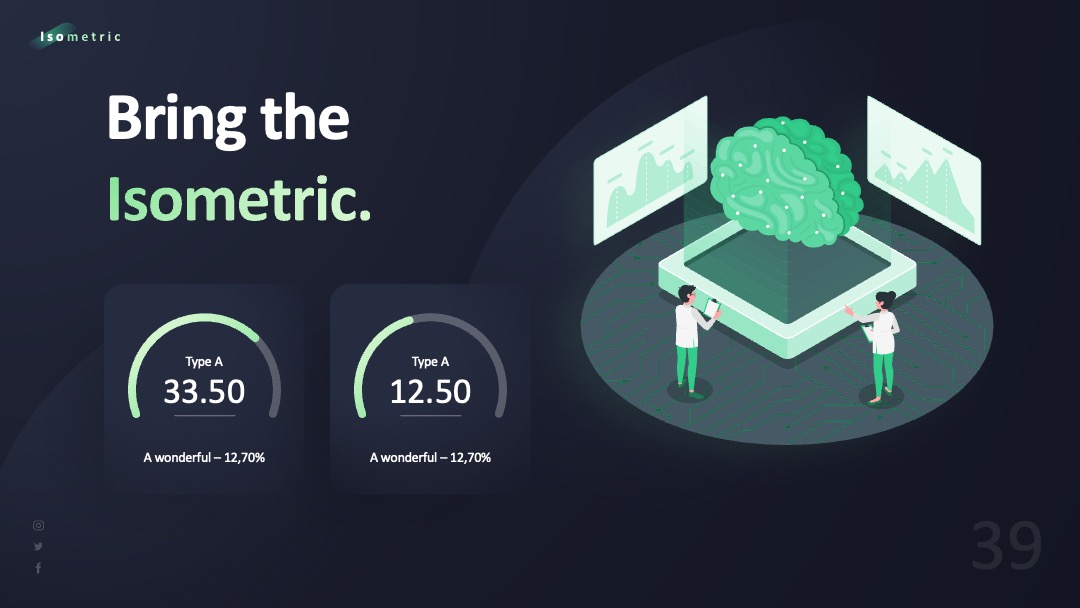 Isometric

Bring the Isometric.

Type A
33.50

A wonderful – 12,70%

Type A
12.50

A wonderful – 12,70%

39